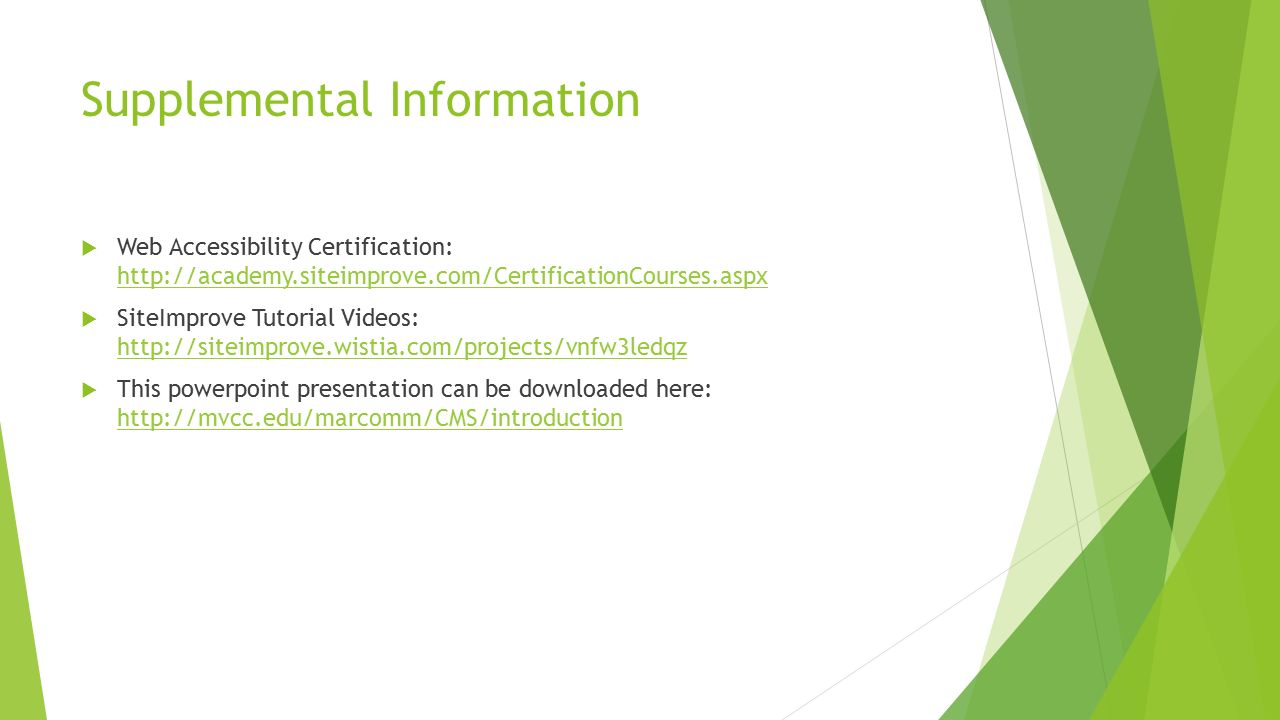 Supplemental Information

Web Accessibility Certification: http://academy.siteimprove.com/CertificationCourses.aspx

SiteImprove Tutorial Videos: http://siteimprove.wistia.com/projects/vnfw3ledqz

This powerpoint presentation can be downloaded here: http://mvcc.edu/marcomm/CMS/introduction